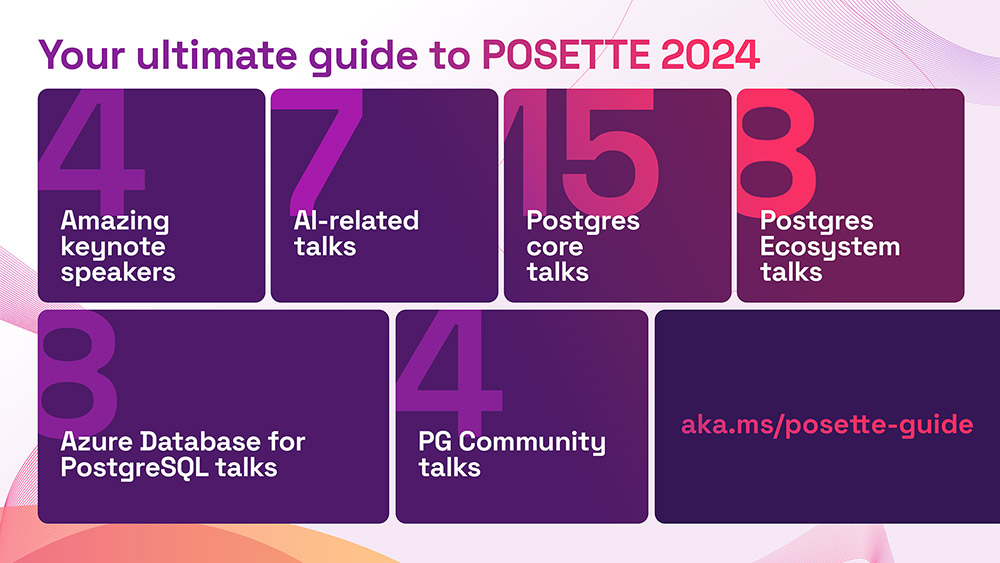 Your ultimate guide to POSETTE 2024

4
Amazing keynote speakers

7
AI-related talks

15
Postgres core talks

8
Postgres Ecosystem talks

8
Azure Database for PostgreSQL talks

4
PG Community talks

aka.ms/posette-guide